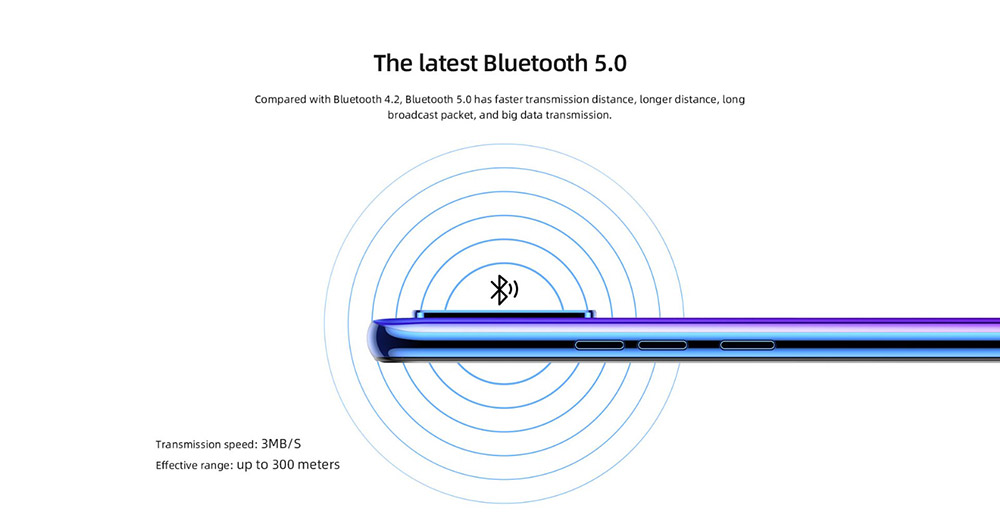 The latest Bluetooth 5.0

Compared with Bluetooth 4.2, Bluetooth 5.0 has faster transmission distance, longer distance, long broadcast packet, and big data transmission.

Transmission speed: 3MB/S
Effective range: up to 300 meters